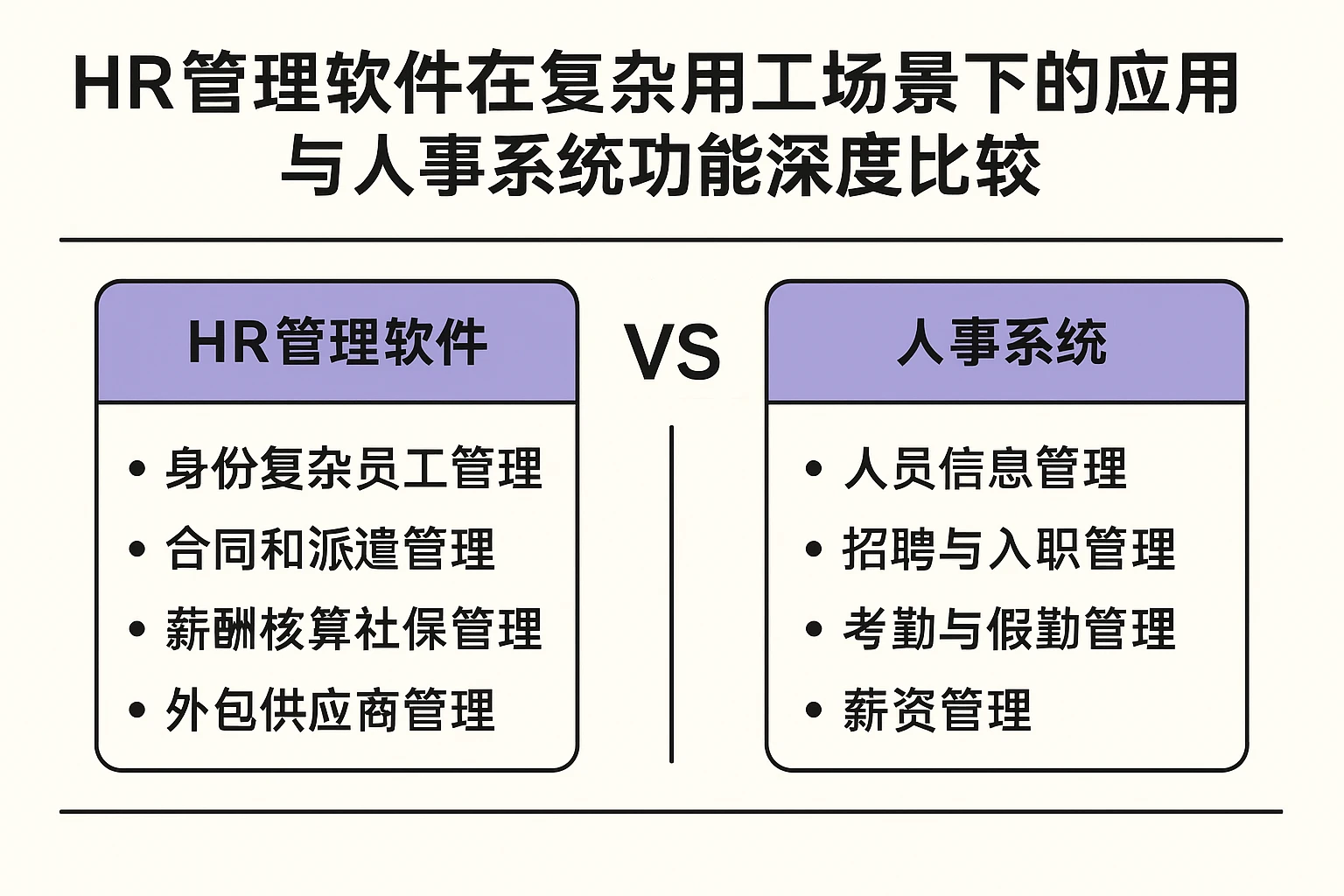 HR管理软件在复杂用工场景下的应用与人事系统功能深度比较

HR管理软件

• 身份复杂员工管理
• 合同和派遣管理
• 薪酬核算社保管理
• 外包供应商管理

VS

人事系统

• 人员信息管理
• 招聘与入职管理
• 考勤与假勤管理
• 薪资管理